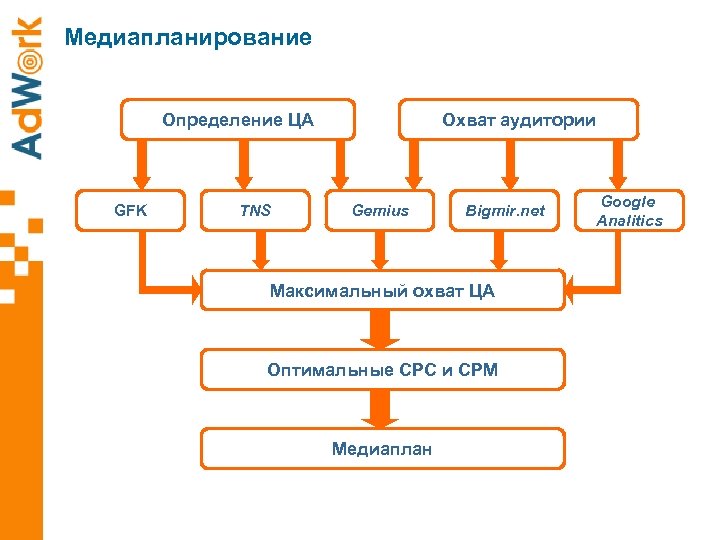 AdWork

Медиапланирование

Определение ЦА

Охват аудитории

GFK

TNS

Gemius

Bigmir.net

Google Analitics

Максимальный охват ЦА

Оптимальные CPC и CPM

Медиаплан